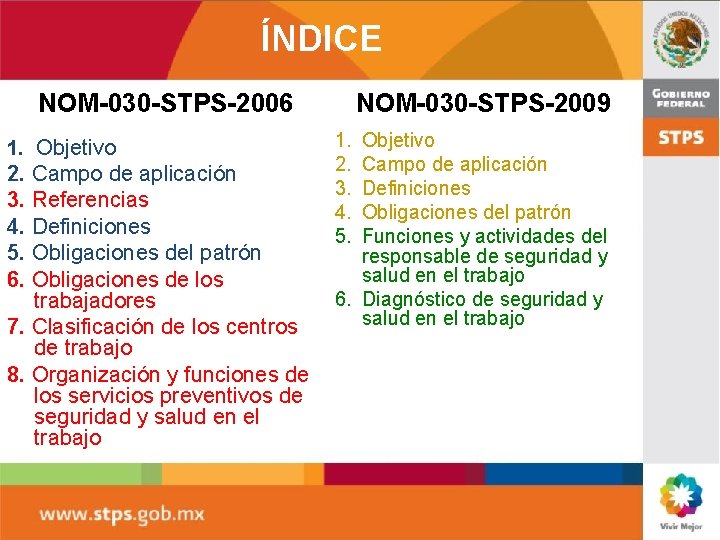 ÍNDICE

ESTADOS UNIDOS MEXICANOS

GOBIERNO FEDERAL

STPS

NOM-030-STPS-2006

1. Objetivo
2. Campo de aplicación
3. Referencias
4. Definiciones
5. Obligaciones del patrón
6. Obligaciones de los trabajadores
7. Clasificación de los centros de trabajo
8. Organización y funciones de los servicios preventivos de seguridad y salud en el trabajo

NOM-030-STPS-2009

1. Objetivo
2. Campo de aplicación
3. Definiciones
4. Obligaciones del patrón
5. Funciones y actividades del responsable de seguridad y salud en el trabajo
6. Diagnóstico de seguridad y salud en el trabajo

www.stps.gob.mx

Vivir Mejor